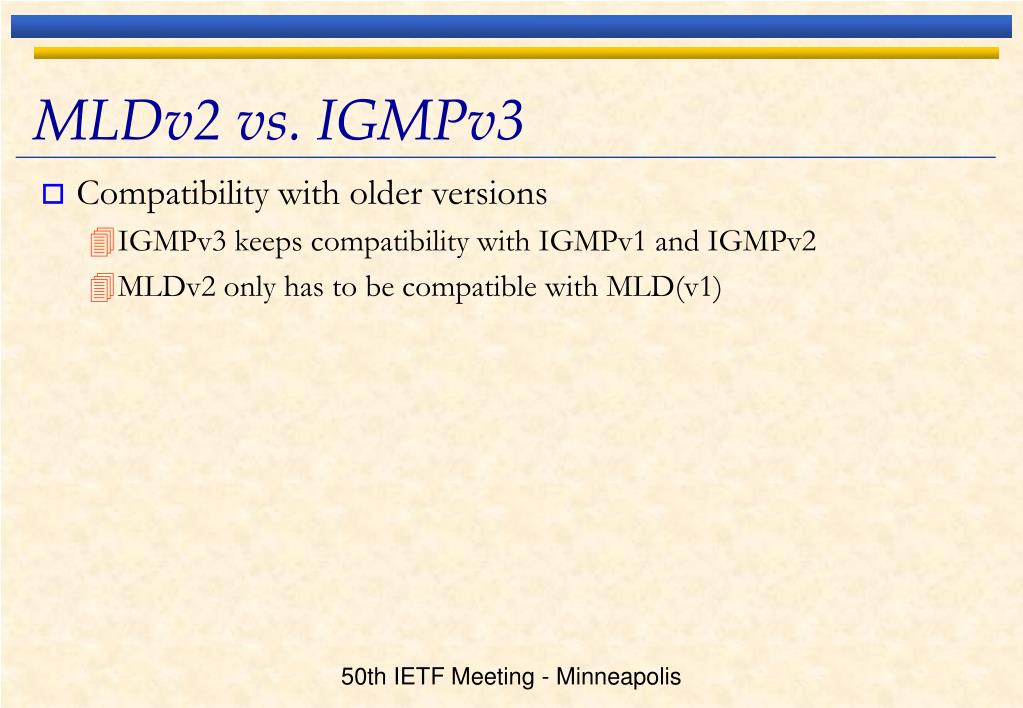 MLDv2 vs. IGMPv3

Compatibility with older versions

IGMPv3 keeps compatibility with IGMPv1 and IGMPv2

MLDv2 only has to be compatible with MLD(v1)

50th IETF Meeting - Minneapolis